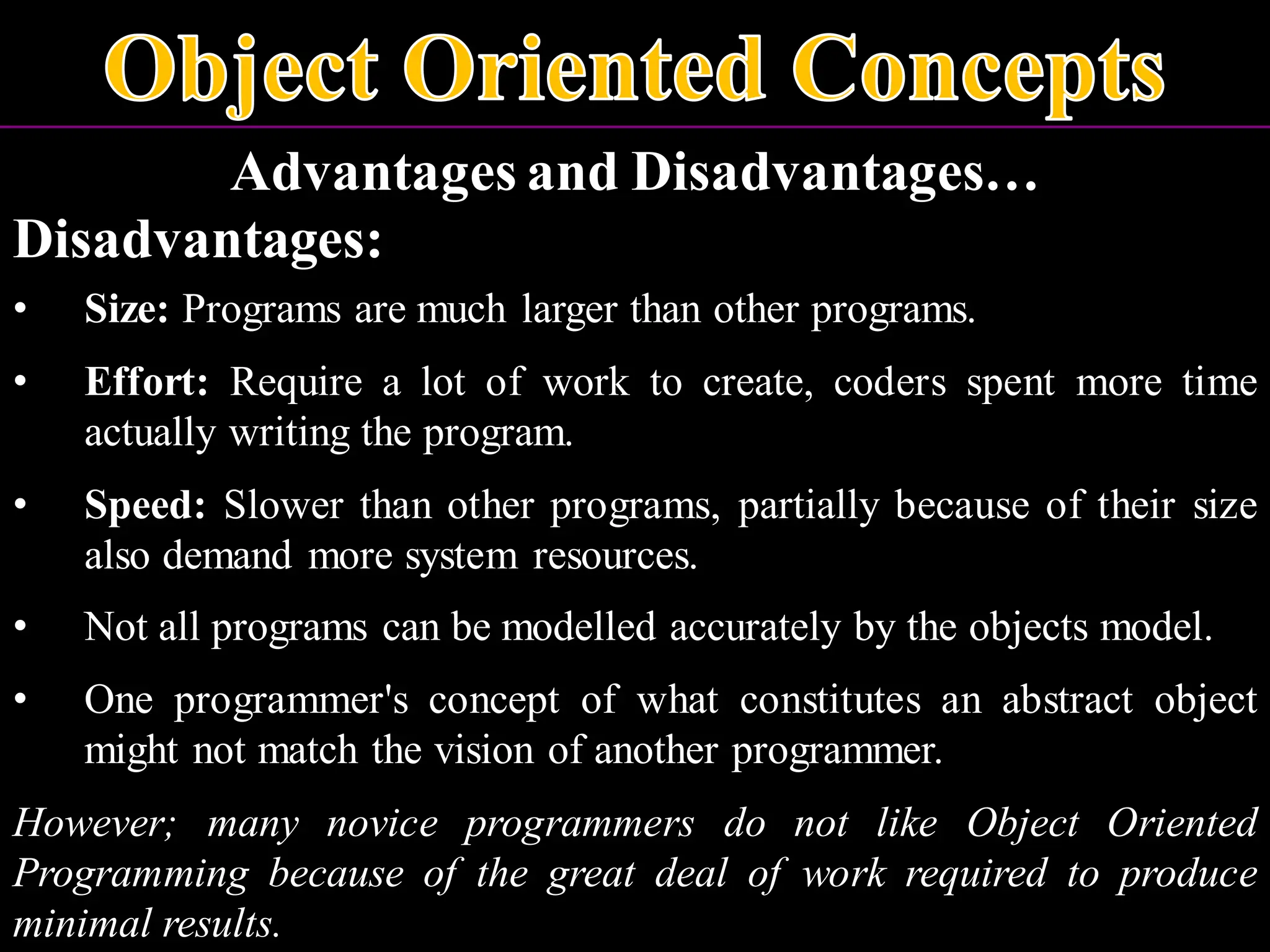 Object Oriented Concepts

Advantages and Disadvantages…

Disadvantages:

• Size: Programs are much larger than other programs.

• Effort: Require a lot of work to create, coders spent more time actually writing the program.

• Speed: Slower than other programs, partially because of their size also demand more system resources.

• Not all programs can be modelled accurately by the objects model.

• One programmer's concept of what constitutes an abstract object might not match the vision of another programmer.

However; many novice programmers do not like Object Oriented Programming because of the great deal of work required to produce minimal results.